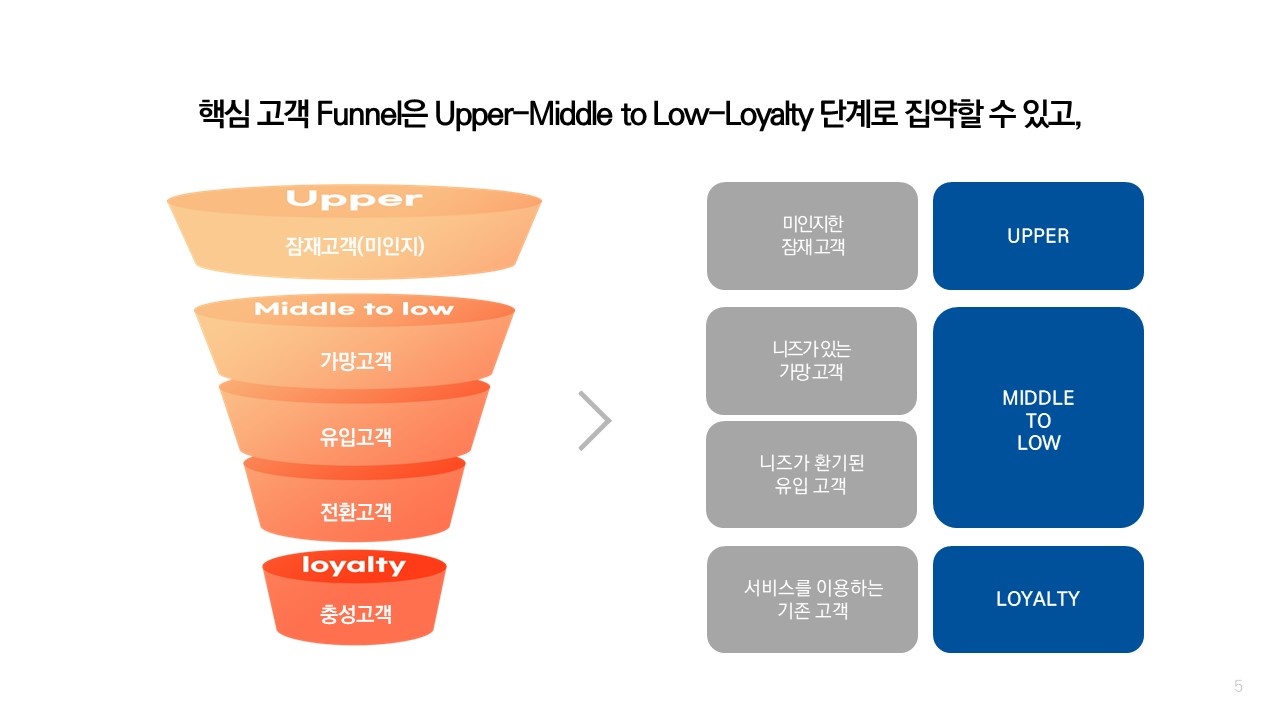 핵심 고객 Funnel은 Upper-Middle to Low-Loyalty 단계로 집약할 수 있고,

Upper
잠재고객(미인지)

Middle to low
가망고객

유입고객

전환고객

loyalty
충성고객

미인지한
잠재고객

UPPER

니즈가 있는
가망 고객

니즈가 환기된
유입 고객

MIDDLE
TO
LOW

서비스를 이용하는
기존 고객

LOYALTY

5